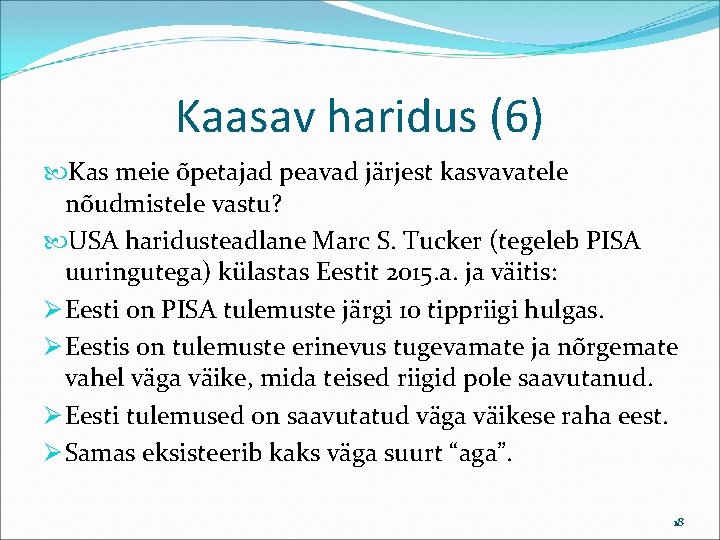 Kaasav haridus (6)

Kas meie õpetajad peavad järjest kasvavatele nõudmistele vastu?

USA haridusteadlane Marc S. Tucker (tegeleb PISA uuringutega) külastas Eestit 2015.a. ja väitis:

Eesti on PISA tulemuste järgi 10 tippriigi hulgas.

Eestis on tulemuste erinevus tugevamate ja nõrgemate vahel väga väike, mida teised riigid pole saavutanud.

Eesti tulemused on saavutatud väga väikese raha eest.

Samas eksisteerib kaks väga suurt “aga”.

18